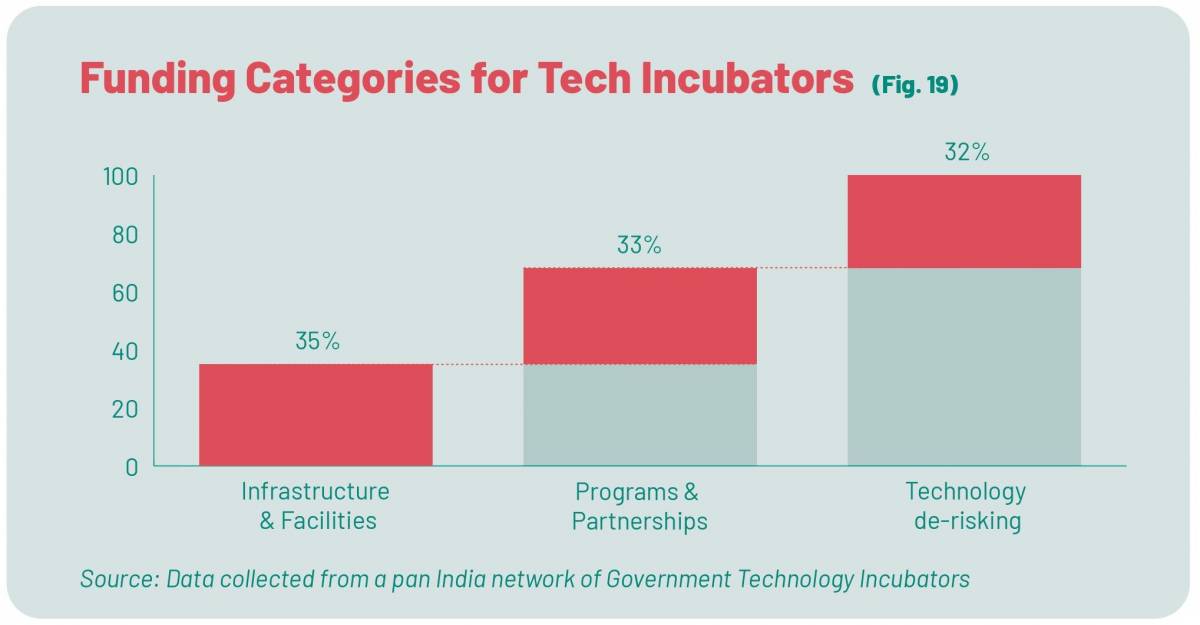 Funding Categories for Tech Incubators (Fig. 19)

100
80
60
40
20
0

35%
33%
32%

Infrastructure & Facilities
Programs & Partnerships
Technology de-risking

Source: Data collected from a pan India network of Government Technology Incubators